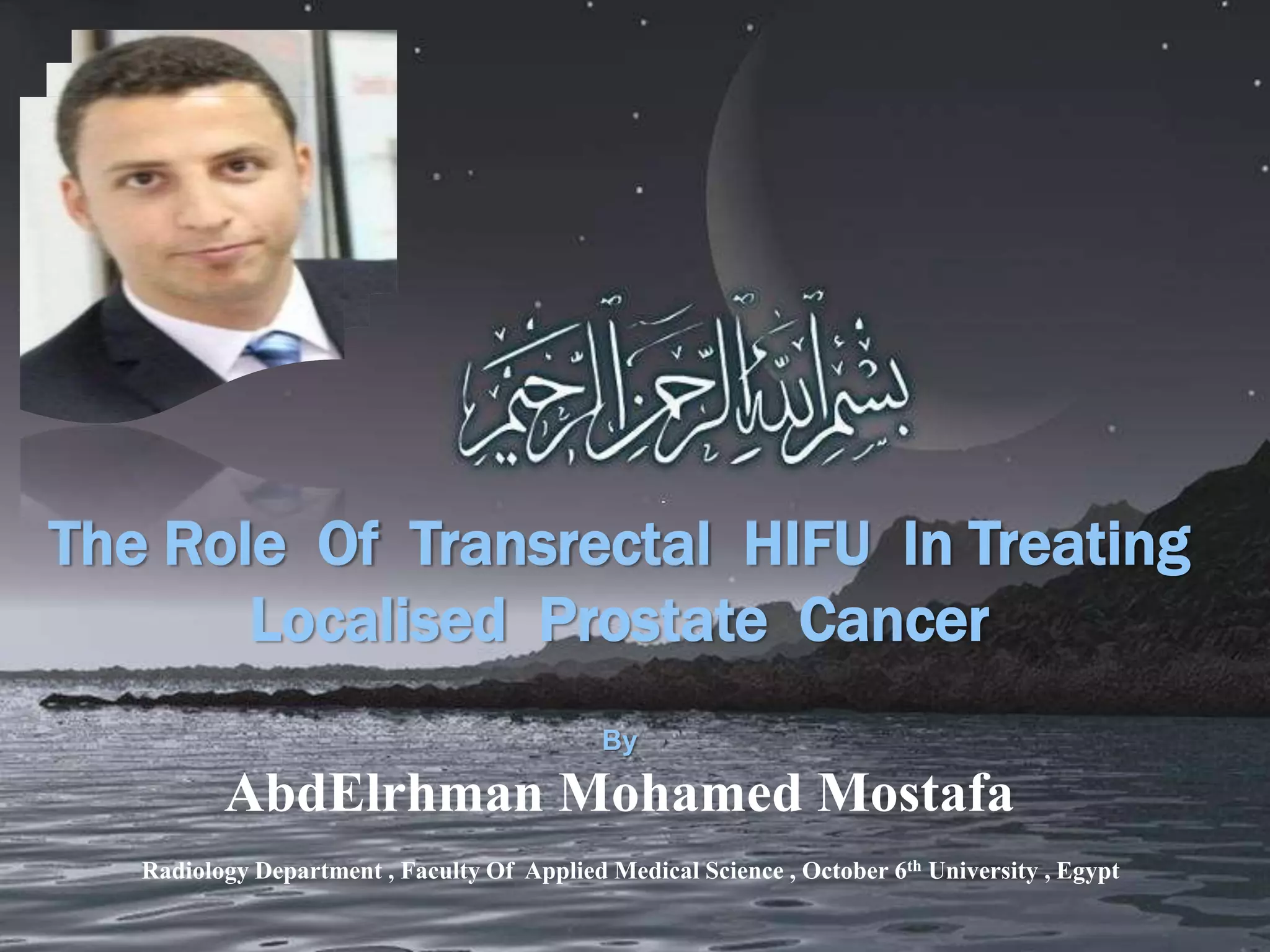 بسم الله الرحمن الرحيم

The Role Of Transrectal HIFU In Treating Localised Prostate Cancer

By

AbdElrhman Mohamed Mostafa

Radiology Department , Faculty Of Applied Medical Science , October 6$^{th}$ University , Egypt